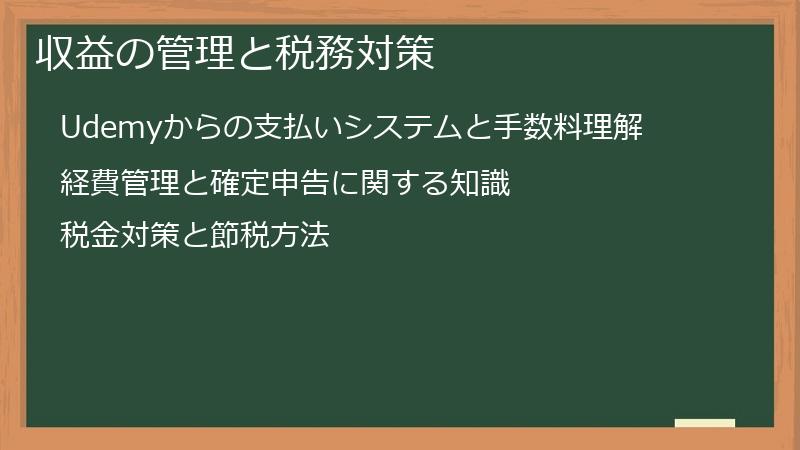 収益の管理と税務対策

Udemyからの支払いシステムと手数料理解

経費管理と確定申告に関する知識

税金対策と節税方法